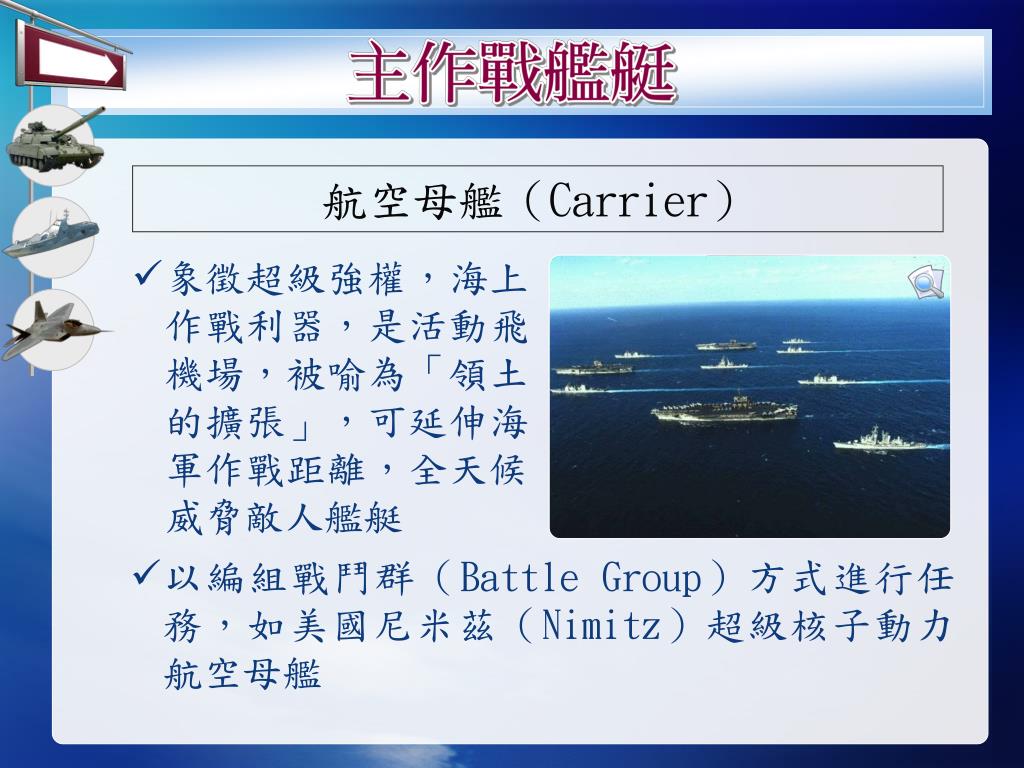 主作戰艦艇

航空母艦（Carrier）

✓象徵超級強權，海上作戰利器，是活動飛機場，被喻為「領土的擴張」，可延伸海軍作戰距離，全天候威脅敵人艦艇

✓以編組戰鬥群（Battle Group）方式進行任務，如美國尼米茲（Nimitz）超級核子動力航空母艦